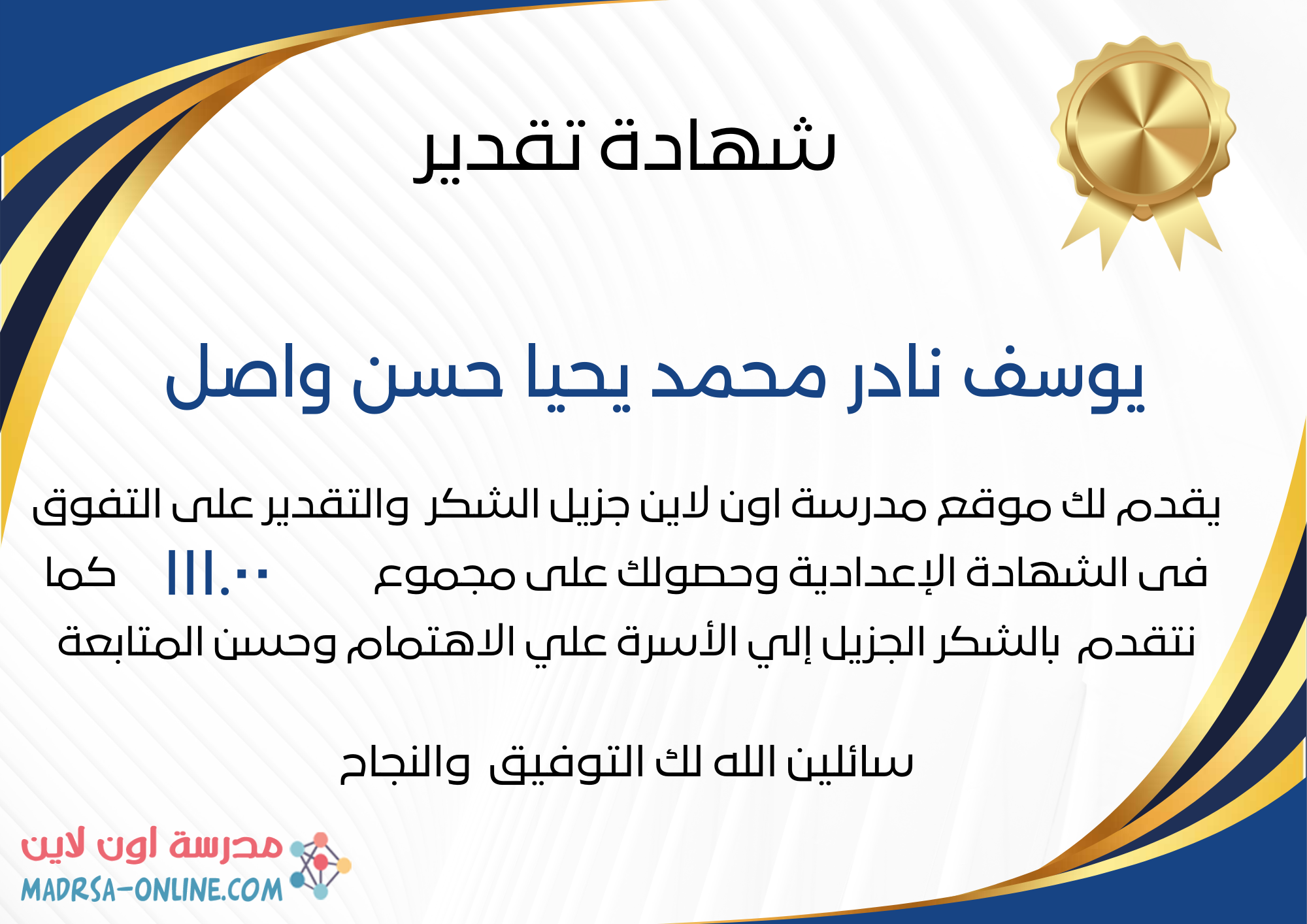 شهادة تقدير

يوسف نادر محمد يحيا حسن واصل

يقدم لك موقع مدرسة اون لاين جزيل الشكر والتقدير على التفوق فى الشهادة الإعدادية وحصولك على مجموع ١١١.٠٠ كما نتقدم بالشكر الجزيل إلي الأسرة علي الاهتمام وحسن المتابعة

سائلين الله لك التوفيق والنجاح

مدرسة اون لاين
MADRSA-ONLINE.COM